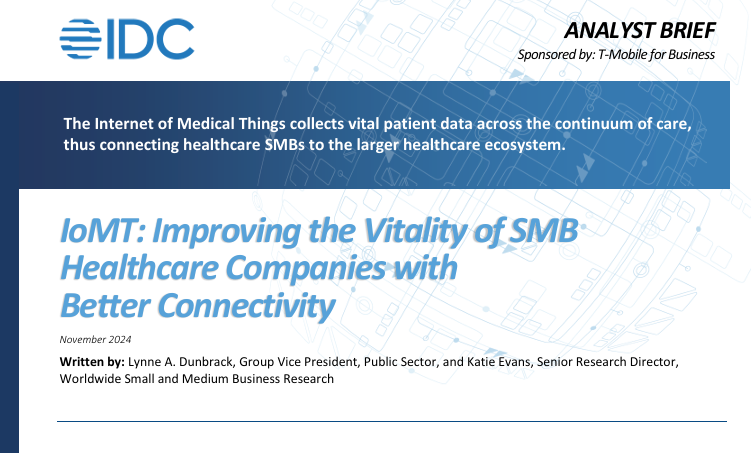 IDC

ANALYST BRIEF
Sponsored by: T-Mobile for Business

The Internet of Medical Things collects vital patient data across the continuum of care, thus connecting healthcare SMBs to the larger healthcare ecosystem.

IoMT: Improving the Vitality of SMB Healthcare Companies with Better Connectivity

November 2024

Written by: Lynne A. Dunbrack, Group Vice President, Public Sector, and Katie Evans, Senior Research Director, Worldwide Small and Medium Business Research